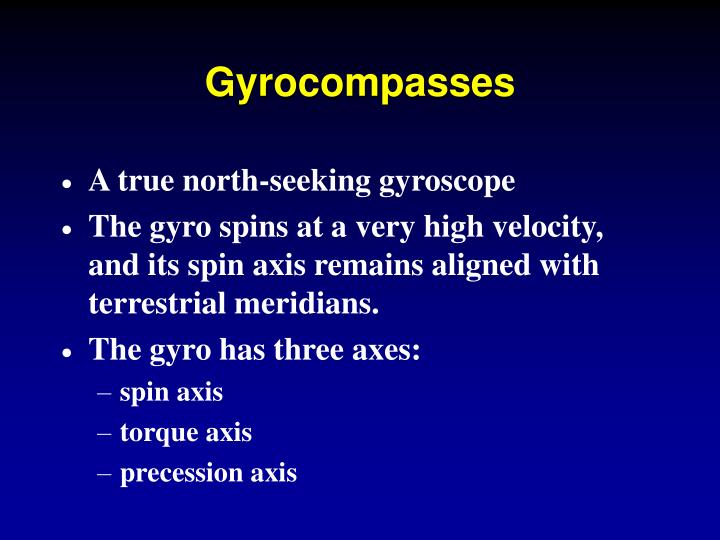 Gyrocompasses

• A true north-seeking gyroscope
• The gyro spins at a very high velocity, and its spin axis remains aligned with terrestrial meridians.
• The gyro has three axes:
– spin axis
– torque axis
– precession axis